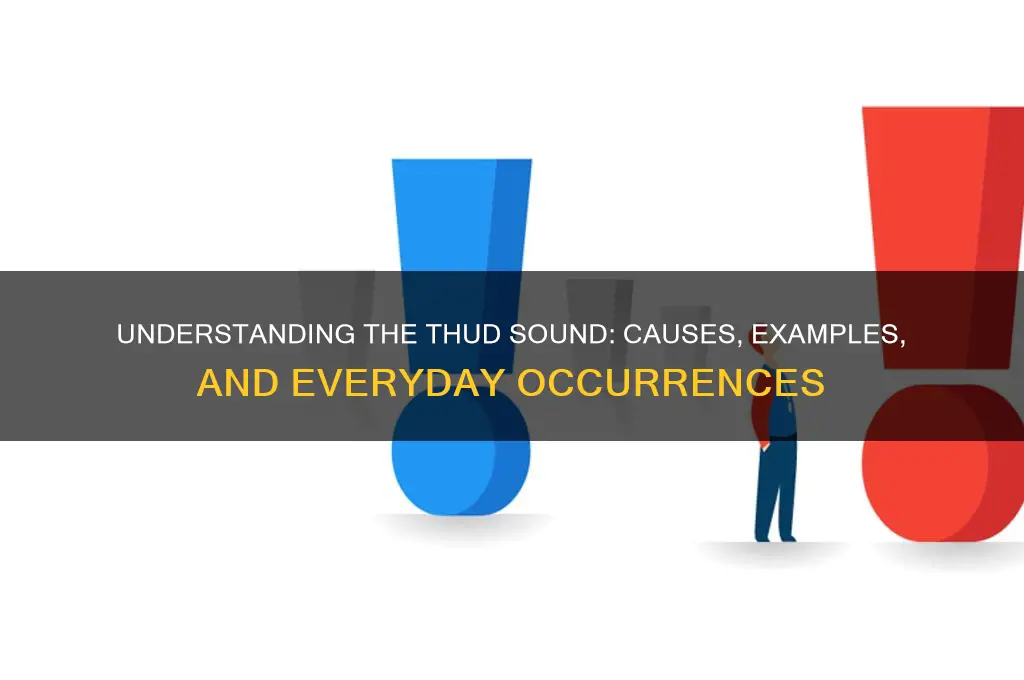 UNDERSTANDING THE THUD SOUND: CAUSES, EXAMPLES, AND EVERYDAY OCCURRENCES